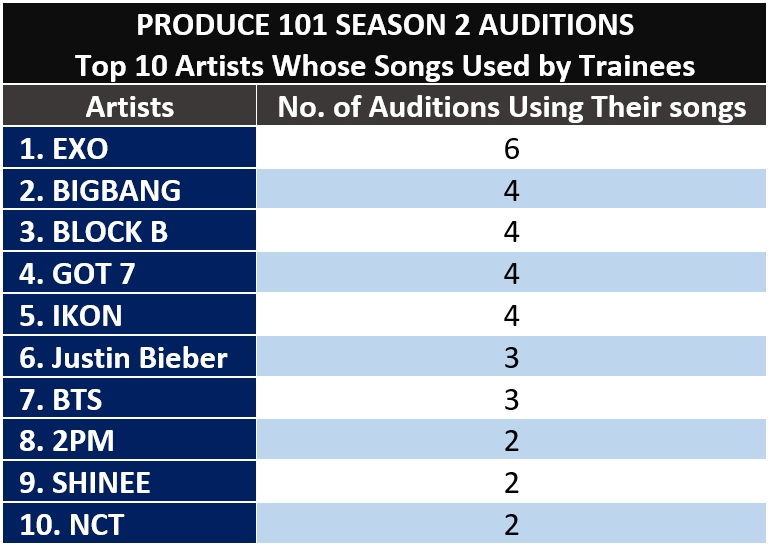 PRODUCE 101 SEASON 2 AUDITIONS
Top 10 Artists Whose Songs Used by Trainees

| Artists | No. of Auditions Using Their songs |
|---|---|
| 1. EXO | 6 |
| 2. BIGBANG | 4 |
| 3. BLOCK B | 4 |
| 4. GOT 7 | 4 |
| 5. IKON | 4 |
| 6. Justin Bieber | 3 |
| 7. BTS | 3 |
| 8. 2PM | 2 |
| 9. SHINEE | 2 |
| 10. NCT | 2 |